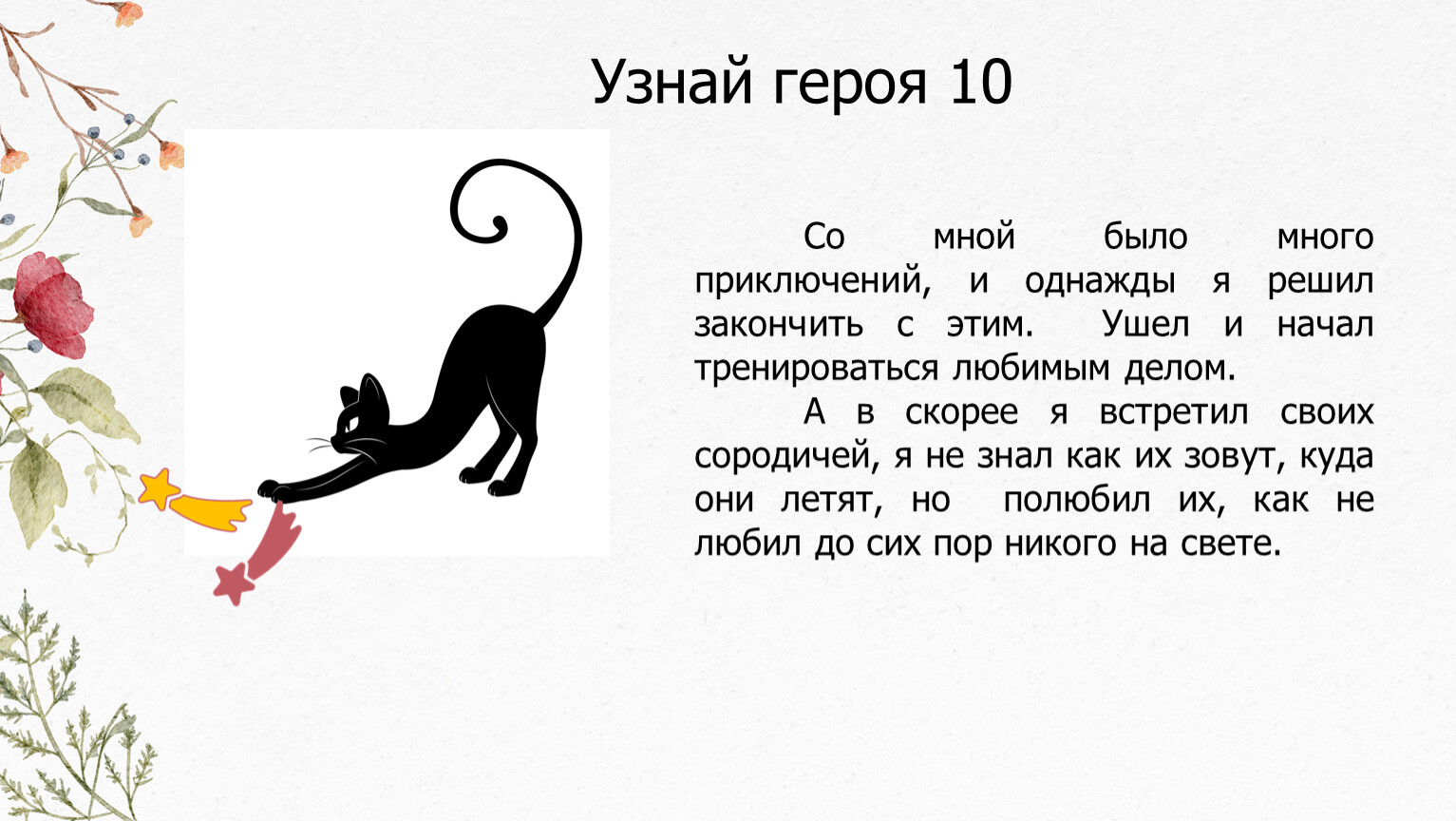 Узнай героя 10

Со мной было много приключений, и однажды я решил закончить с этим. Ушел и начал тренироваться любимым делом.

А в скорее я встретил своих сородичей, я не знал как их зовут, куда они летят, но полюбил их, как не любил до сих пор никого на свете.